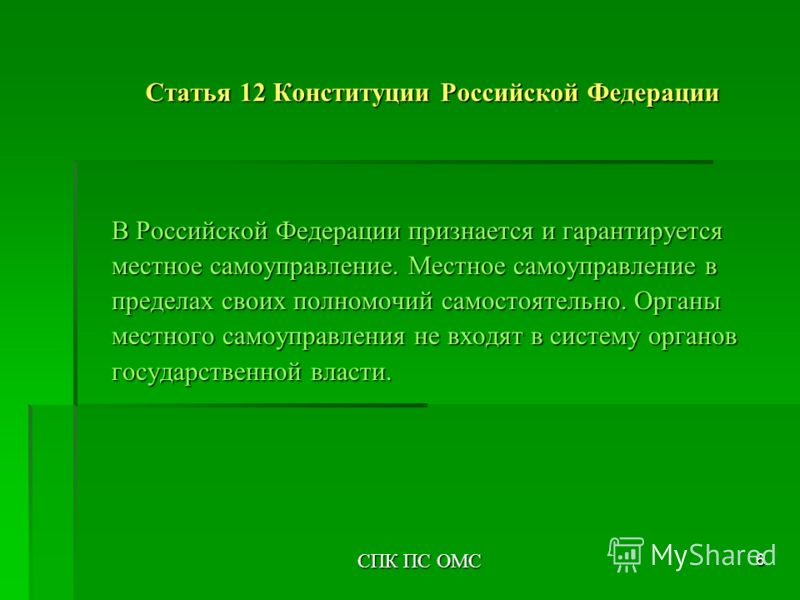 Статья 12 Конституции Российской Федерации

В Российской Федерации признается и гарантируется местное самоуправление. Местное самоуправление в пределах своих полномочий самостоятельно. Органы местного самоуправления не входят в систему органов государственной власти.

СПК ПС ОМС

MyShared

6